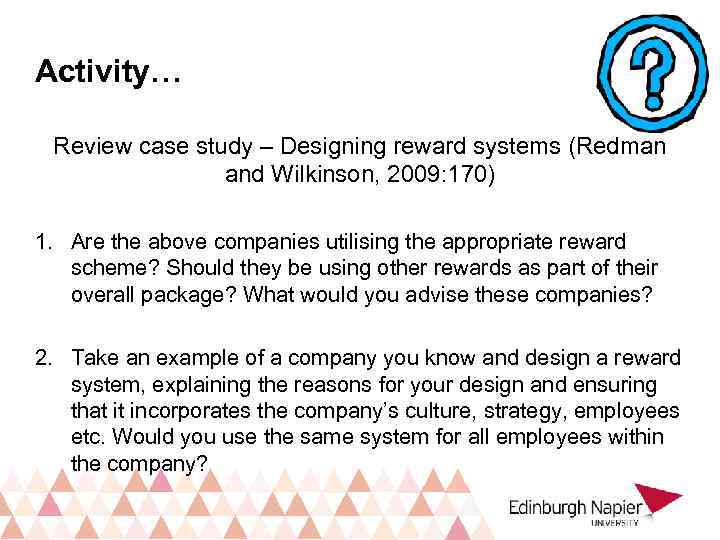 Activity…

?

Review case study – Designing reward systems (Redman and Wilkinson, 2009:170)

1. Are the above companies utilising the appropriate reward scheme? Should they be using other rewards as part of their overall package? What would you advise these companies?

2. Take an example of a company you know and design a reward system, explaining the reasons for your design and ensuring that it incorporates the company's culture, strategy, employees etc. Would you use the same system for all employees within the company?

Edinburgh Napier
UNIVERSITY